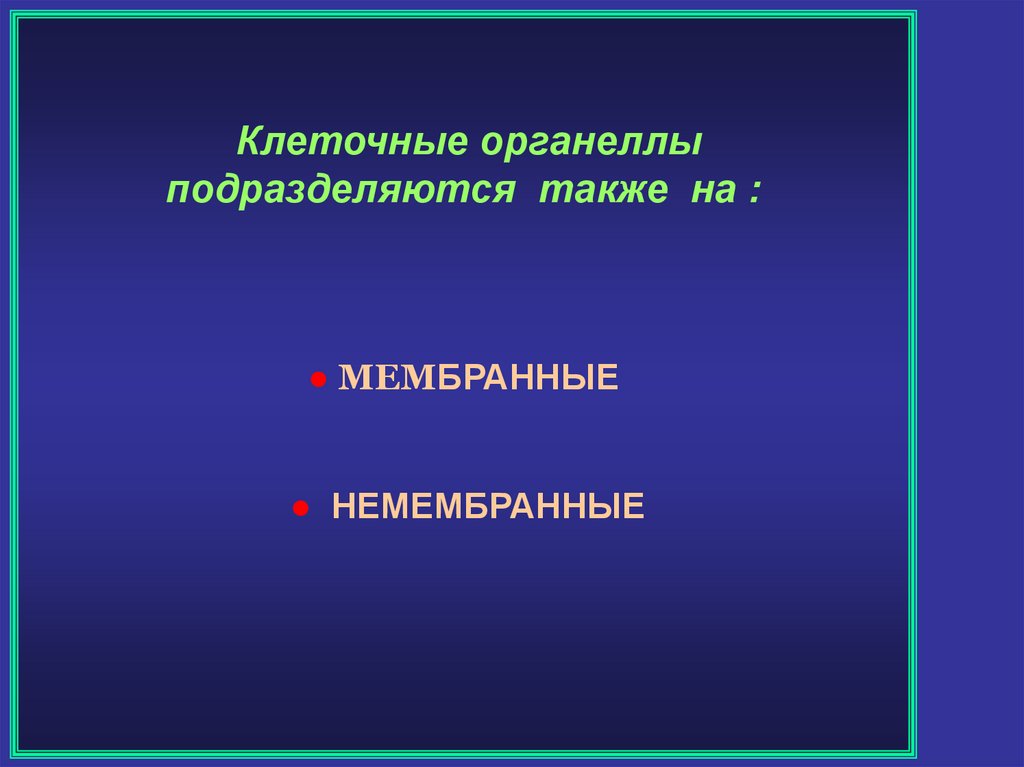 Клеточные органеллы подразделяются также на :

● МЕМБРАННЫЕ

● НЕМЕМБРАННЫЕ